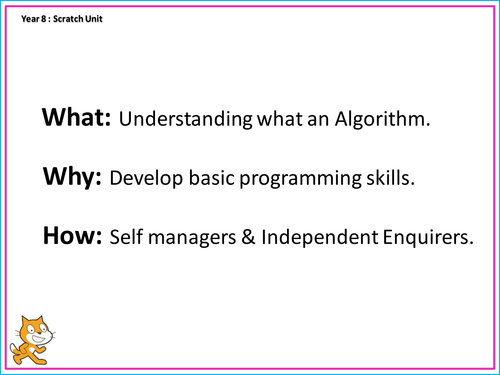 Year 8 : Scratch Unit

What: Understanding what an Algorithm.

Why: Develop basic programming skills.

How: Self managers & Independent Enquirers.